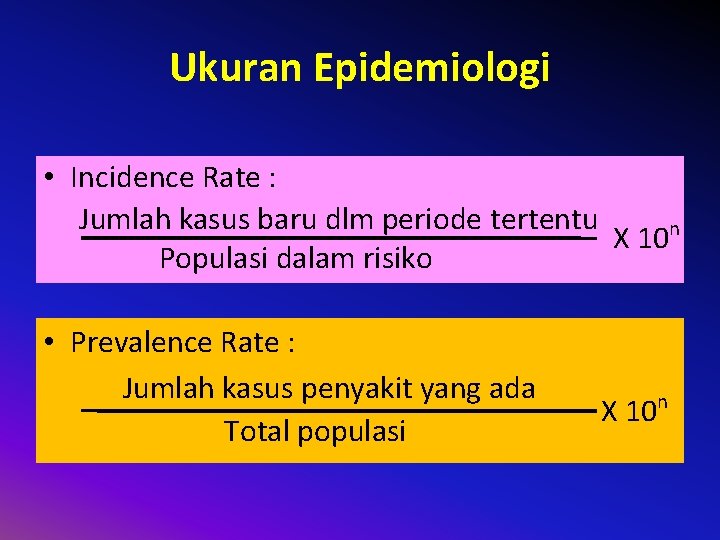 Ukuran Epidemiologi

• Incidence Rate :

$\frac{\text{Jumlah kasus baru dlm periode tertentu}}{\text{Populasi dalam risiko}} \text{ X } 10^n$

• Prevalence Rate :

$\frac{\text{Jumlah kasus penyakit yang ada}}{\text{Total populasi}} \text{ X } 10^n$